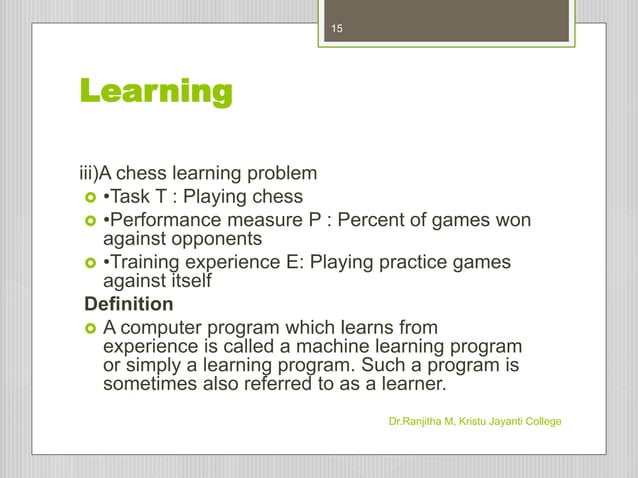 15

Learning

iii)A chess learning problem

•Task T : Playing chess

•Performance measure P : Percent of games won against opponents

•Training experience E: Playing practice games against itself

Definition

A computer program which learns from experience is called a machine learning program or simply a learning program. Such a program is sometimes also referred to as a learner.

Dr.Ranjitha M, Kristu Jayanti College